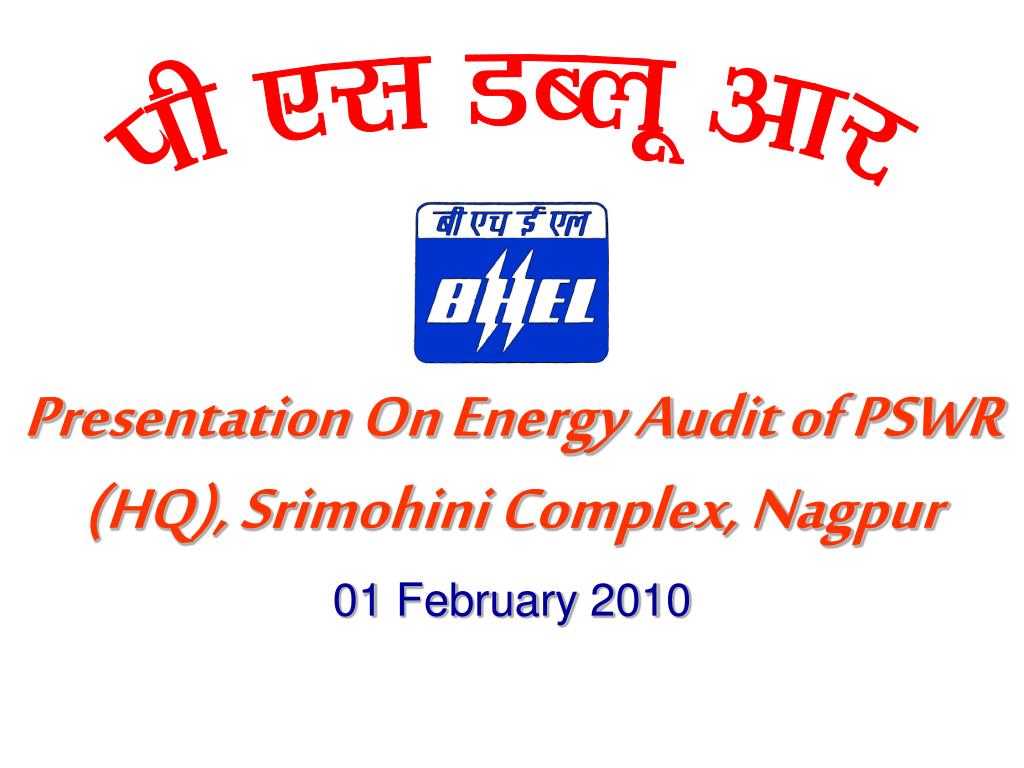 पी एस डब्लू आर

बी एच ई एल

BHEL

Presentation On Energy Audit of PSWR (HQ), Srimohini Complex, Nagpur

01 February 2010